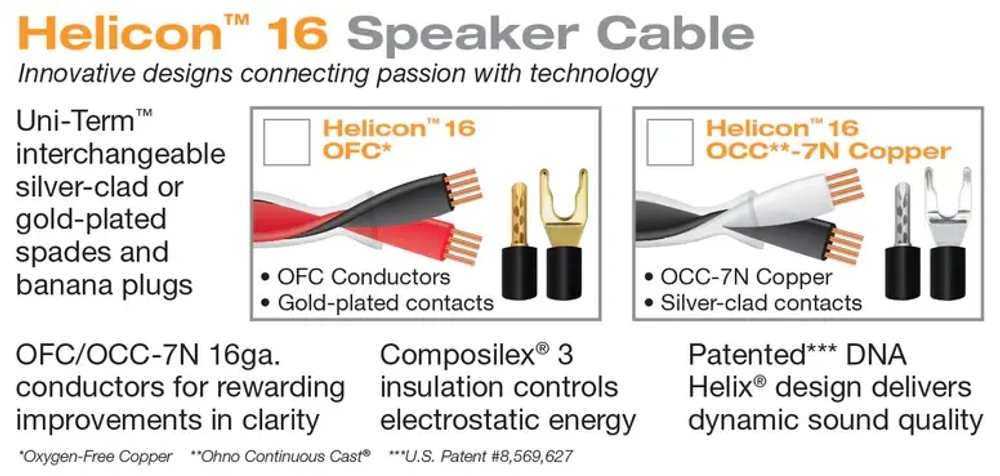 Helicon™ 16 Speaker Cable

Innovative designs connecting passion with technology

Uni-Term™ interchangeable silver-clad or gold-plated spades and banana plugs

Helicon™ 16 OFC*

• OFC Conductors
• Gold-plated contacts

Helicon™ 16 OCC**-7N Copper

• OCC-7N Copper
• Silver-clad contacts

OFC/OCC-7N 16ga. conductors for rewarding improvements in clarity

Composilex® 3 insulation controls electrostatic energy

Patented*** DNA Helix® design delivers dynamic sound quality

*Oxygen-Free Copper **Ohno Continuous Cast® ***U.S. Patent #8,569,627